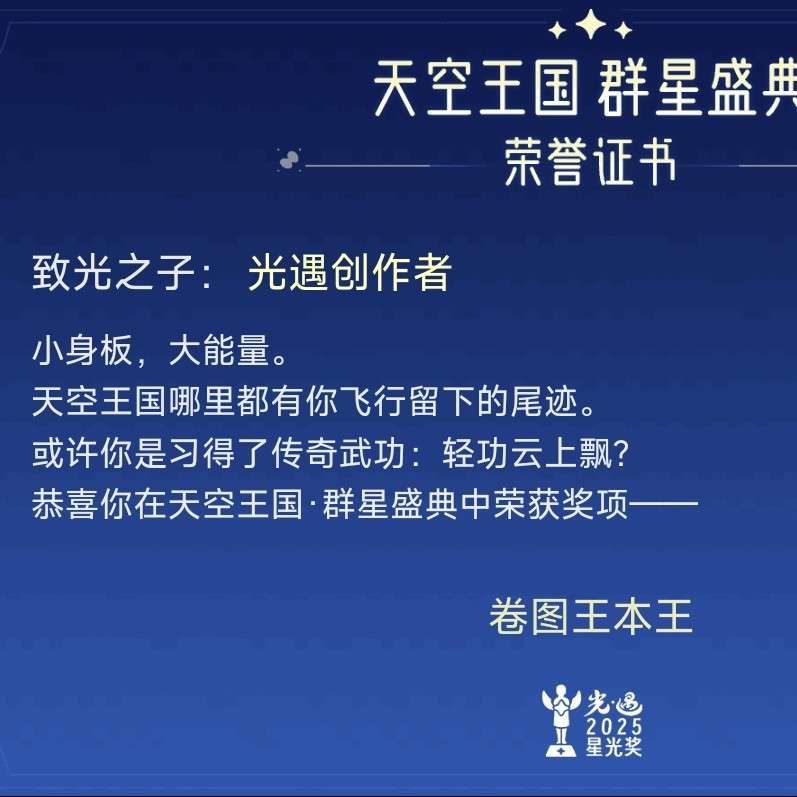 天空王国 群星盛典
荣誉证书

致光之子： 光遇创作者

小身板，大能量。
天空王国哪里都有你飞行留下的尾迹。
或许你是习得了传奇武功：轻功云上飘？
恭喜你在天空王国·群星盛典中荣获奖项——

卷图王本王

光·遇
2025
星光奖